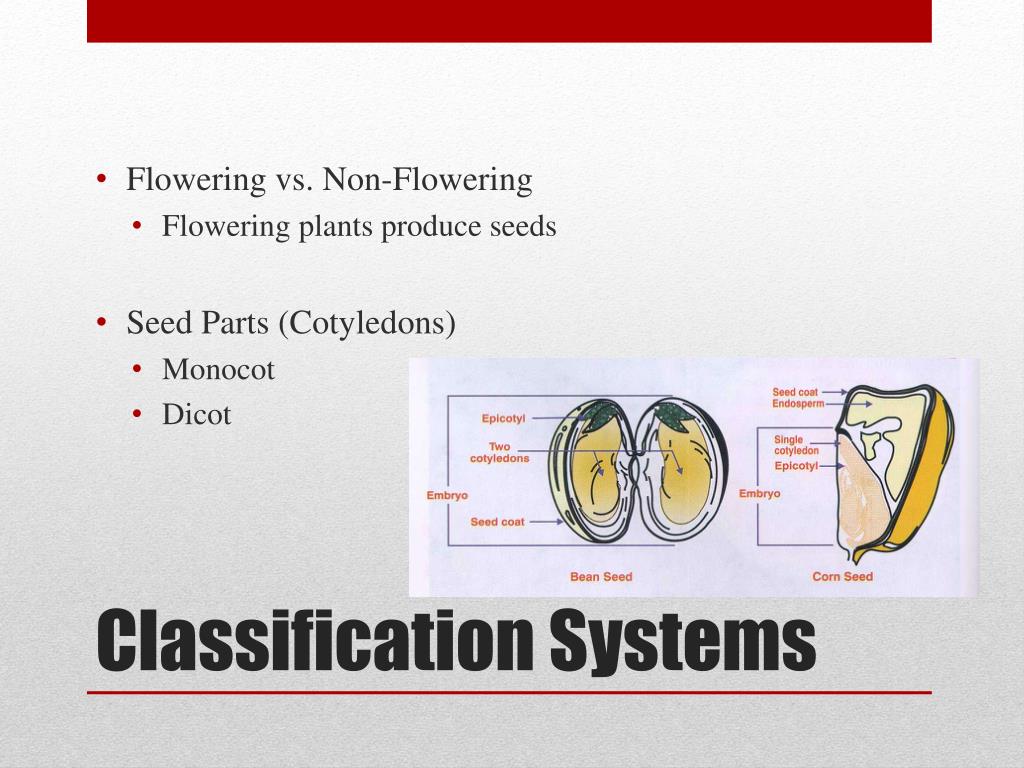 • Flowering vs. Non-Flowering
• Flowering plants produce seeds

• Seed Parts (Cotyledons)
• Monocot
• Dicot

Epicotyl
Two cotyledons
Embryo
Seed coat
Bean Seed

Seed coat
Endosperm
Single cotyledon
Epicotyl
Embryo
Corn Seed

Classification Systems